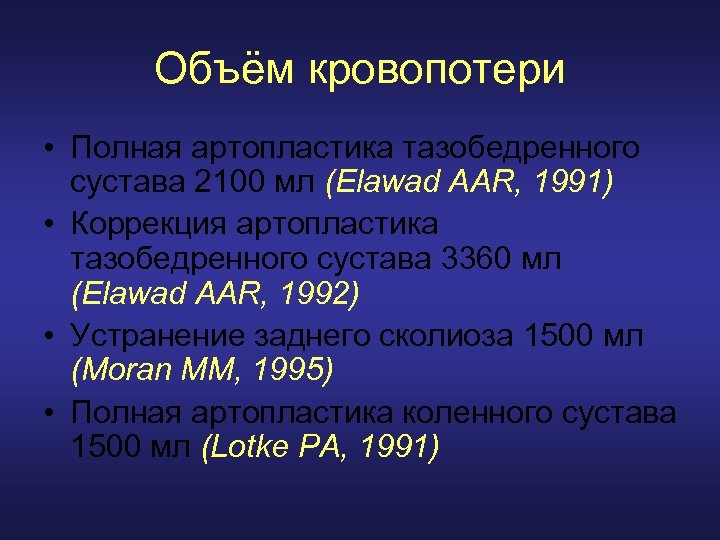 Объём кровопотери

• Полная артопластика тазобедренного сустава 2100 мл (Elawad AAR, 1991)
• Коррекция артопластика тазобедренного сустава 3360 мл (Elawad AAR, 1992)
• Устранение заднего сколиоза 1500 мл (Moran MM, 1995)
• Полная артопластика коленного сустава 1500 мл (Lotke PA, 1991)